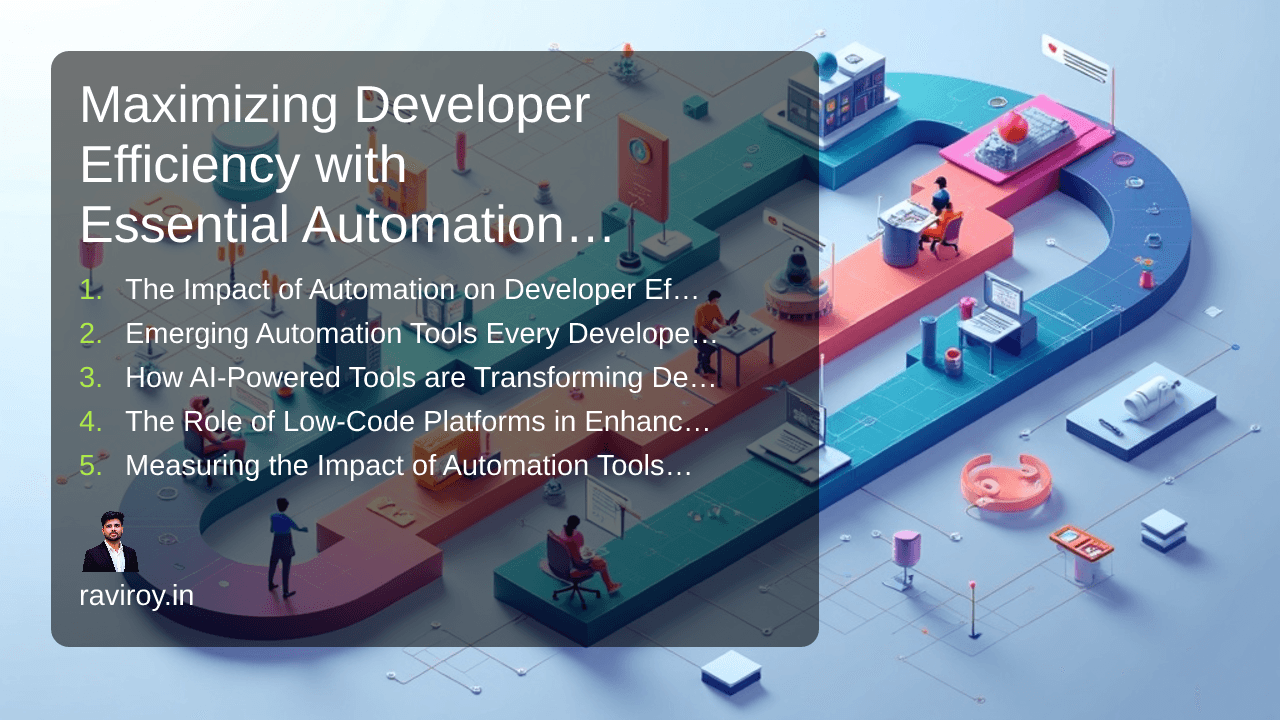 Maximizing Developer Efficiency with Essential Automation…

1. The Impact of Automation on Developer Ef…
2. Emerging Automation Tools Every Develope…
3. How AI-Powered Tools are Transforming De…
4. The Role of Low-Code Platforms in Enhanc…
5. Measuring the Impact of Automation Tools…

raviroy.in